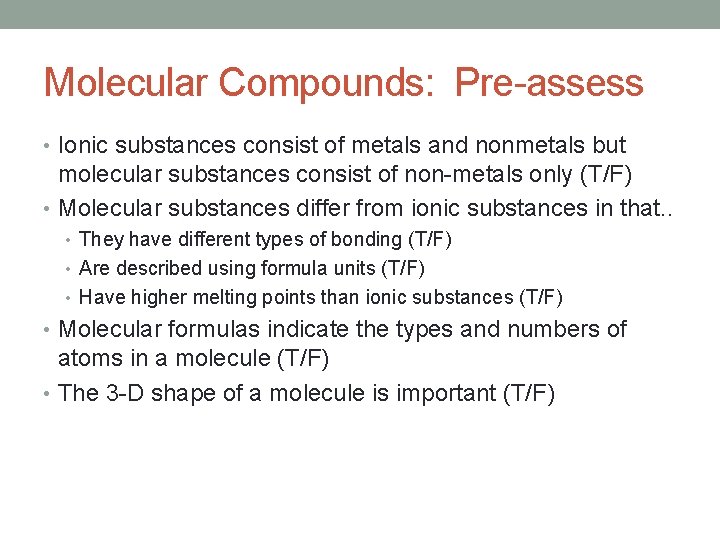 Molecular Compounds: Pre-assess

• Ionic substances consist of metals and nonmetals but molecular substances consist of non-metals only (T/F)
• Molecular substances differ from ionic substances in that..
  • They have different types of bonding (T/F)
  • Are described using formula units (T/F)
  • Have higher melting points than ionic substances (T/F)
• Molecular formulas indicate the types and numbers of atoms in a molecule (T/F)
• The 3-D shape of a molecule is important (T/F)